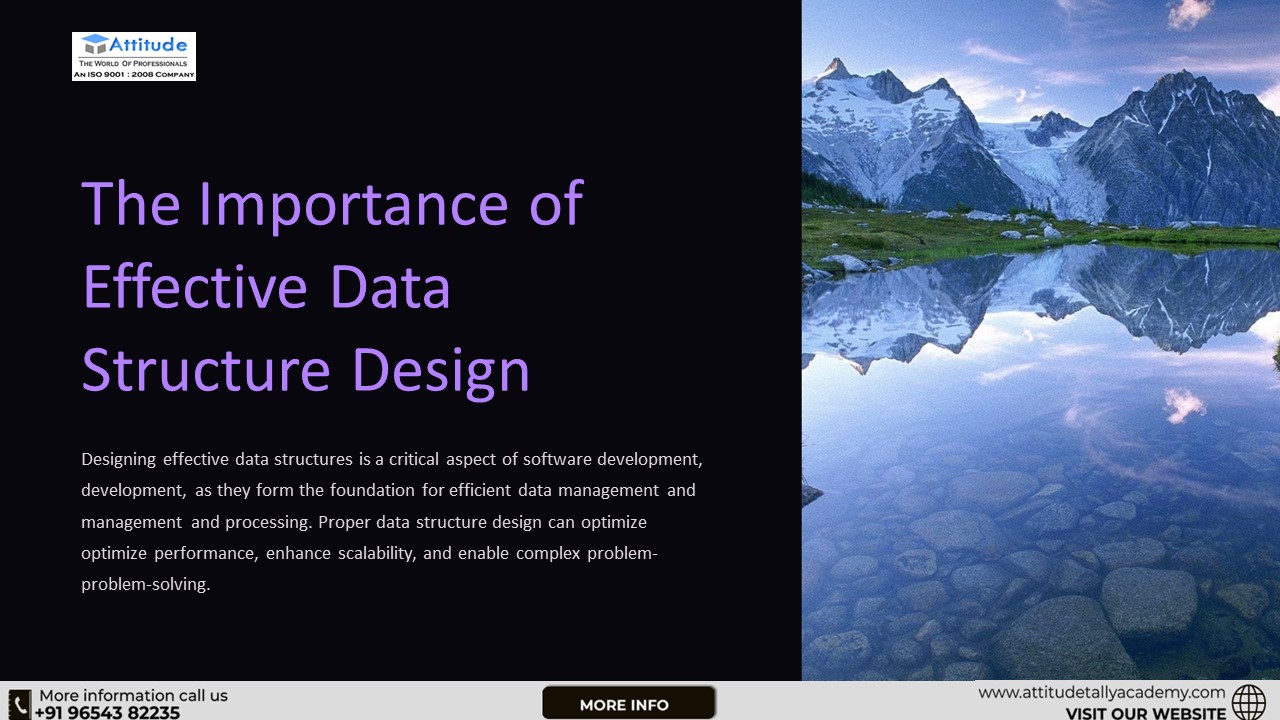 Attitude
THE WORLD OF PROFESSIONALS
AN ISO 9001 : 2008 COMPANY

The Importance of Effective Data Structure Design

Designing effective data structures is a critical aspect of software development, development, as they form the foundation for efficient data management and management and processing. Proper data structure design can optimize optimize performance, enhance scalability, and enable complex problem-problem-solving.

More information call us
+91 96543 82235

MORE INFO

www.attitudetallyacademy.com
VISIT OUR WEBSITE